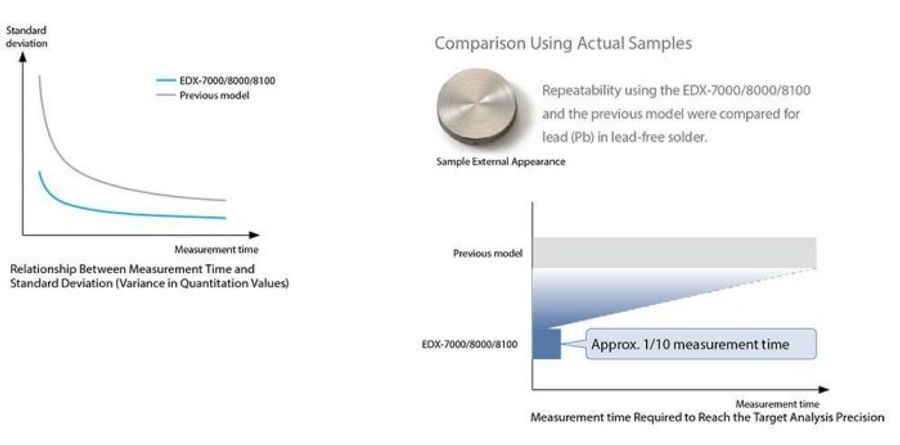 Standard deviation

EDX-7000/8000/8100
Previous model

Measurement time

Relationship Between Measurement Time and Standard Deviation (Variance in Quantitation Values)

Comparison Using Actual Samples

Repeatability using the EDX-7000/8000/8100 and the previous model were compared for lead (Pb) in lead-free solder.

Sample External Appearance

Previous model

EDX-7000/8000/8100

Approx. 1/10 measurement time

Measurement time

Measurement time Required to Reach the Target Analysis Precision